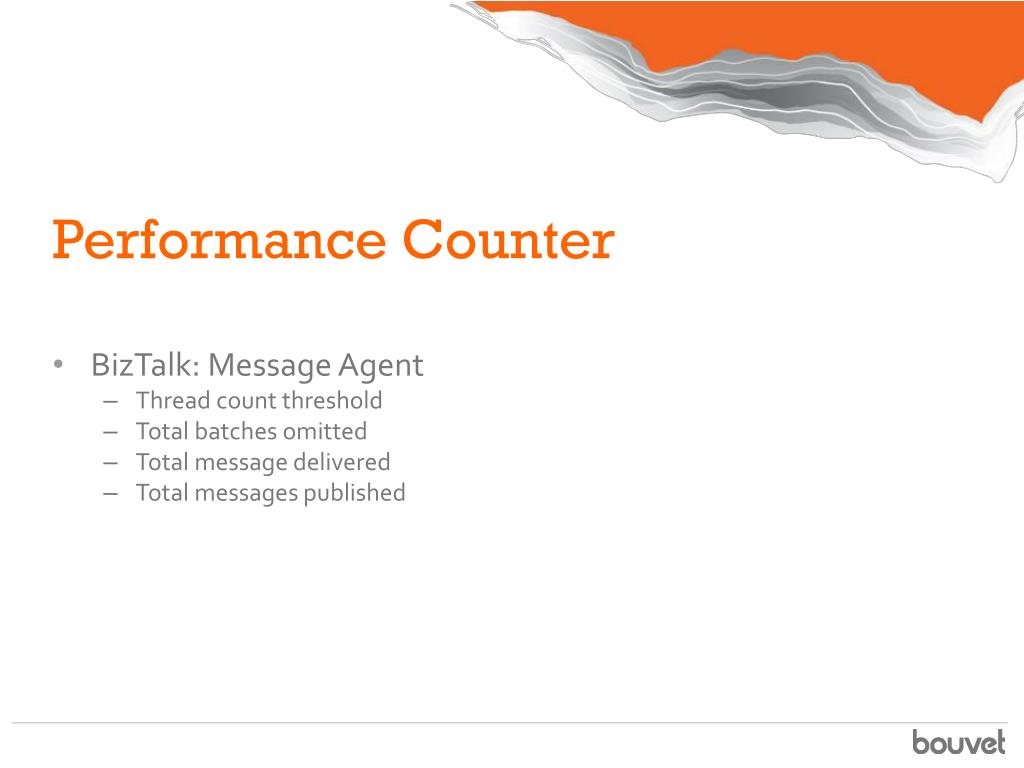 Performance Counter

• BizTalk: Message Agent
  – Thread count threshold
  – Total batches omitted
  – Total message delivered
  – Total messages published

bouvet